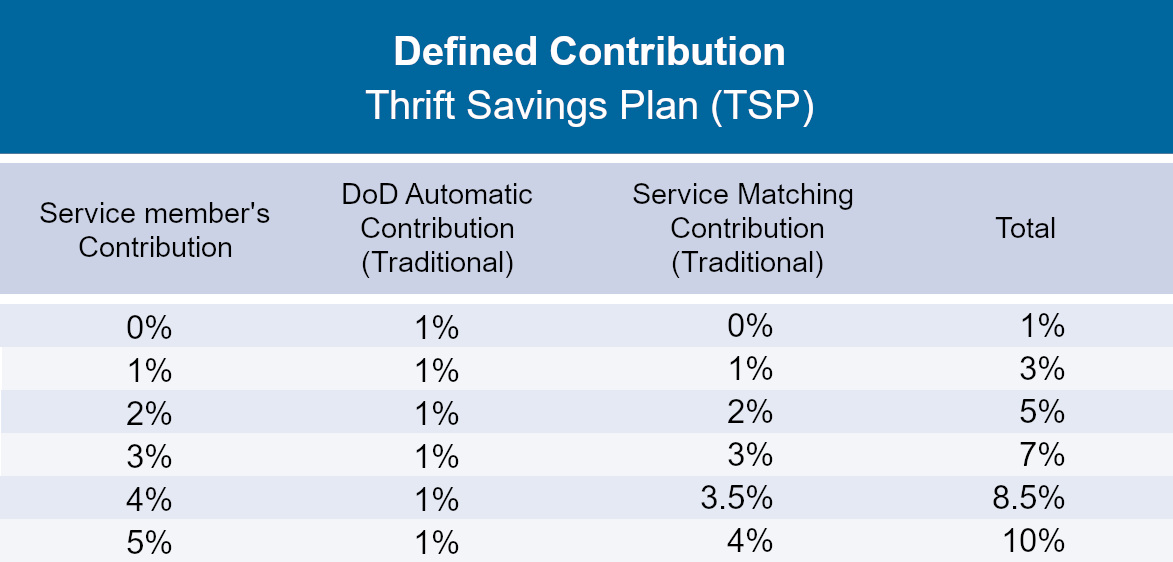 Defined Contribution
Thrift Savings Plan (TSP)

| Service member's Contribution | DoD Automatic Contribution (Traditional) | Service Matching Contribution (Traditional) | Total |
|---|---|---|---|
| 0% | 1% | 0% | 1% |
| 1% | 1% | 1% | 3% |
| 2% | 1% | 2% | 5% |
| 3% | 1% | 3% | 7% |
| 4% | 1% | 3.5% | 8.5% |
| 5% | 1% | 4% | 10% |